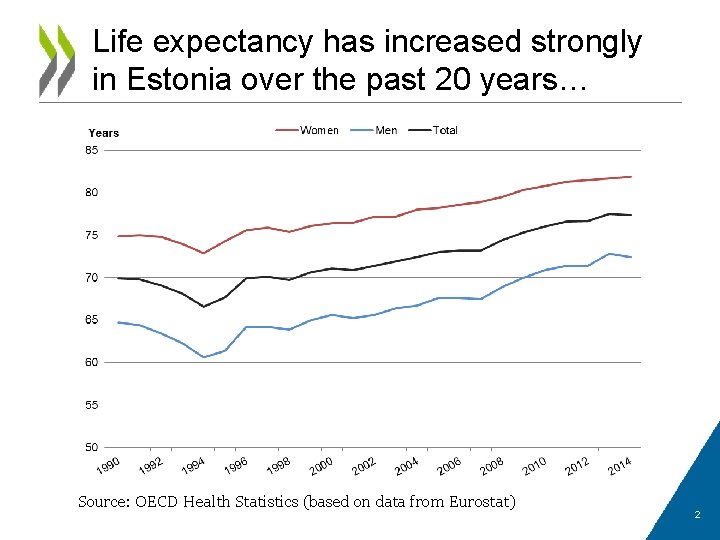 Life expectancy has increased strongly in Estonia over the past 20 years…

Years

Women Men Total

85
80
75
70
65
60
55
50

1990 1992 1994 1996 1998 2000 2002 2004 2006 2008 2010 2012 2014

Source: OECD Health Statistics (based on data from Eurostat)

2